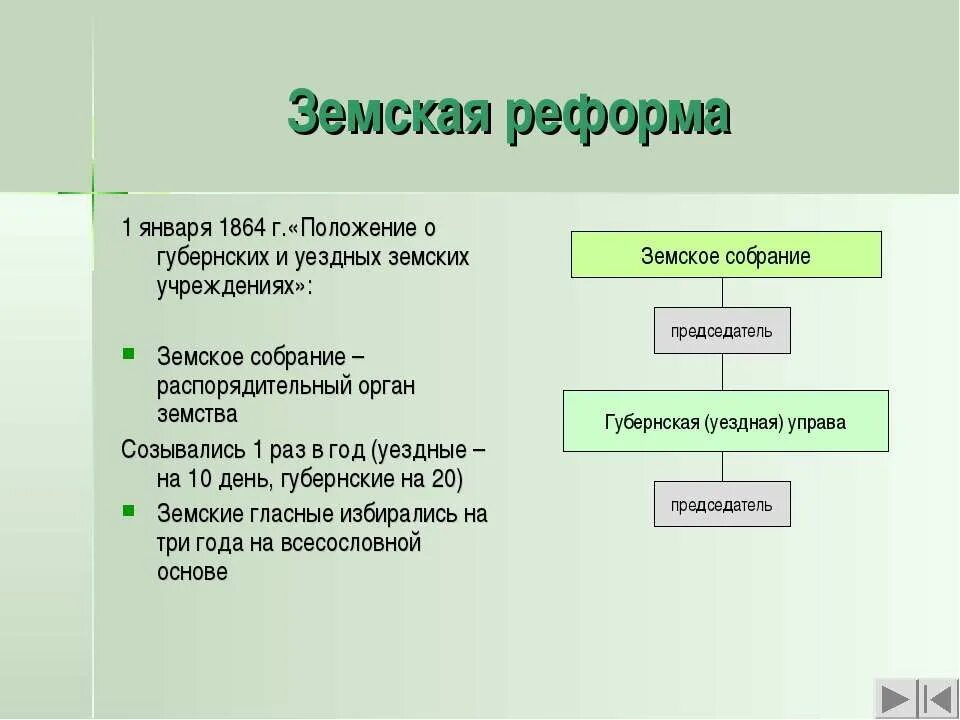 Земская реформа

1 января 1864 г.«Положение о губернских и уездных земских учреждениях»:

Земское собрание – распорядительный орган земства

Созывались 1 раз в год (уездные – на 10 день, губернские на 20)

Земские гласные избирались на три года на всесословной основе

Земское собрание

председатель

Губернская (уездная) управа

председатель